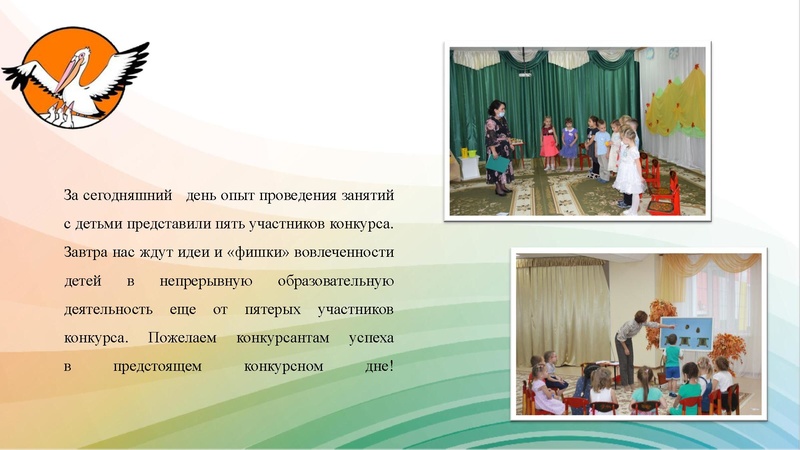 За сегодняшний день опыт проведения занятий с детьми представили пять участников конкурса. Завтра нас ждут идеи и «фишки» вовлеченности детей в непрерывную образовательную деятельность еще от пятерых участников конкурса. Пожелаем конкурсантам успеха в предстоящем конкурсном дне!